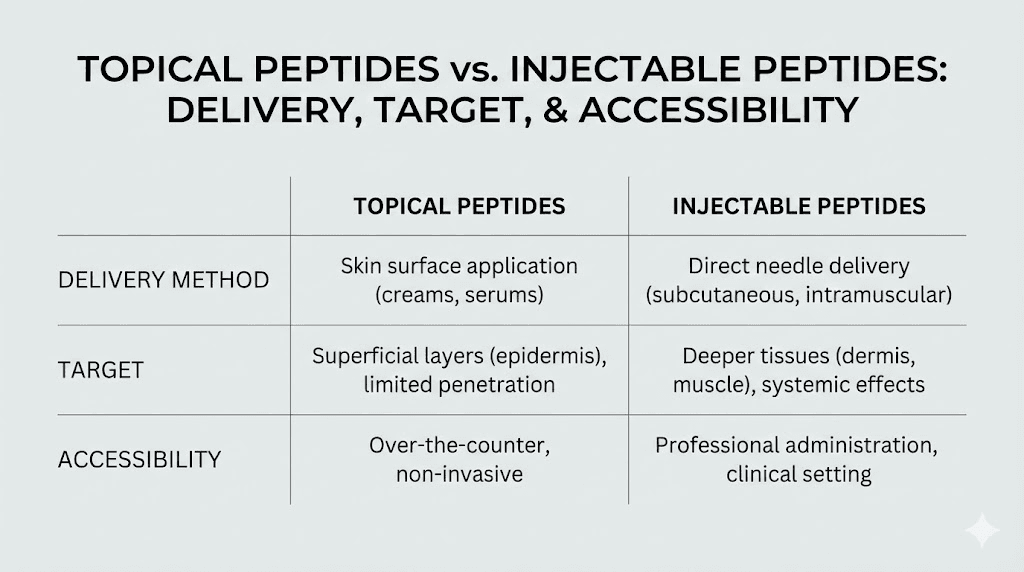 TOPICAL PEPTIDES vs. INJECTABLE PEPTIDES: DELIVERY, TARGET, & ACCESSIBILITY

| | TOPICAL PEPTIDES | INJECTABLE PEPTIDES |
|---|---|---|
| DELIVERY METHOD | Skin surface application (creams, serums) | Direct needle delivery (subcutaneous, intramuscular) |
| TARGET | Superficial layers (epidermis), limited penetration | Deeper tissues (dermis, muscle), systemic effects |
| ACCESSIBILITY | Over-the-counter, non-invasive | Professional administration, clinical setting |